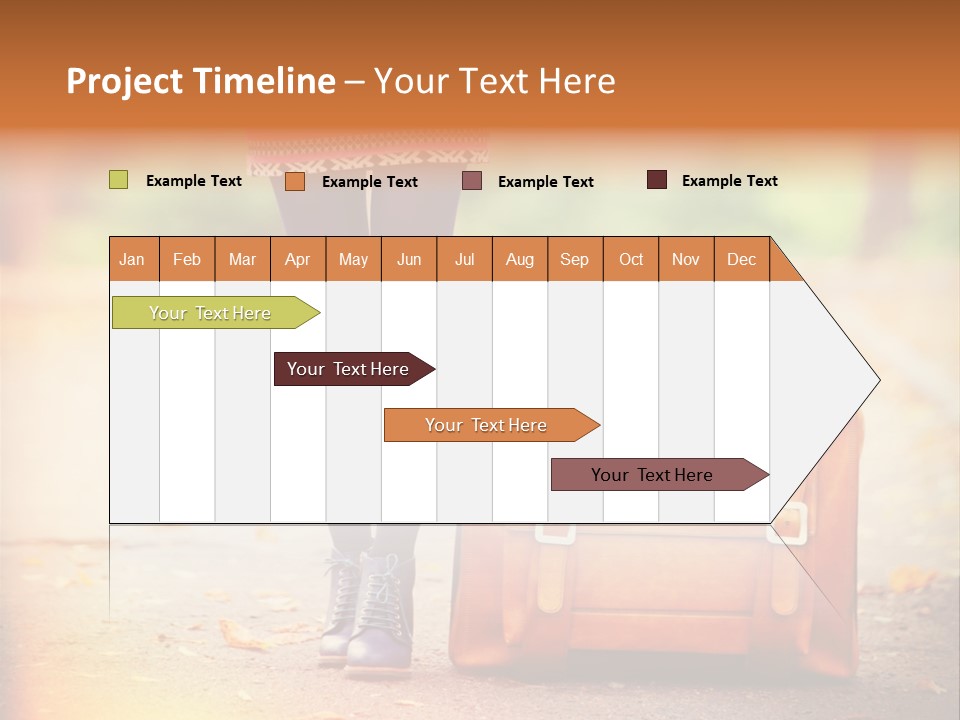 Project Timeline – Your Text Here

Example Text
Example Text
Example Text
Example Text

| Jan | Feb | Mar | Apr | May | Jun | Jul | Aug | Sep | Oct | Nov | Dec |
|---|---|---|---|---|---|---|---|---|---|---|---|

Your Text Here

Your Text Here

Your Text Here

Your Text Here